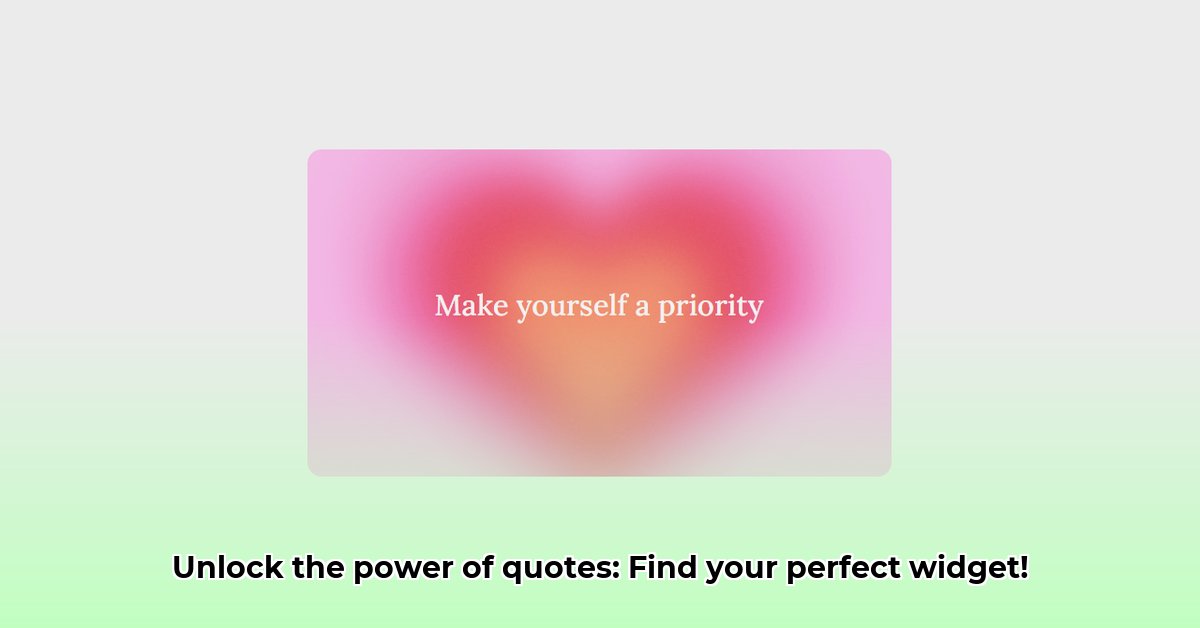 Make yourself a priority

Unlock the power of quotes: Find your perfect widget!